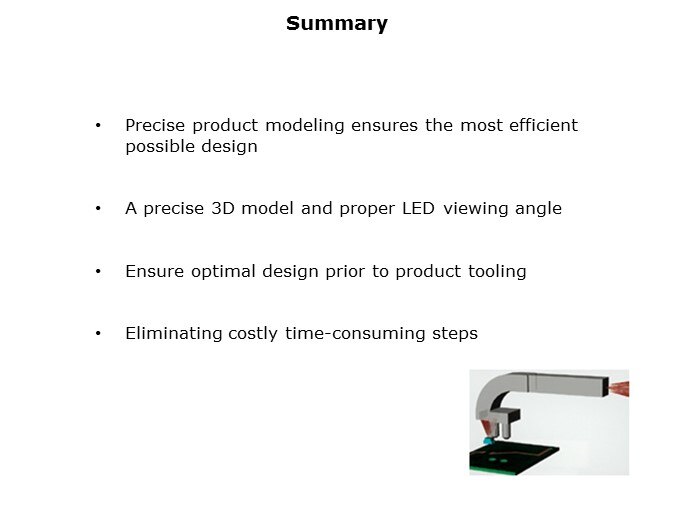 Summary

• Precise product modeling ensures the most efficient possible design

• A precise 3D model and proper LED viewing angle

• Ensure optimal design prior to product tooling

• Eliminating costly time-consuming steps